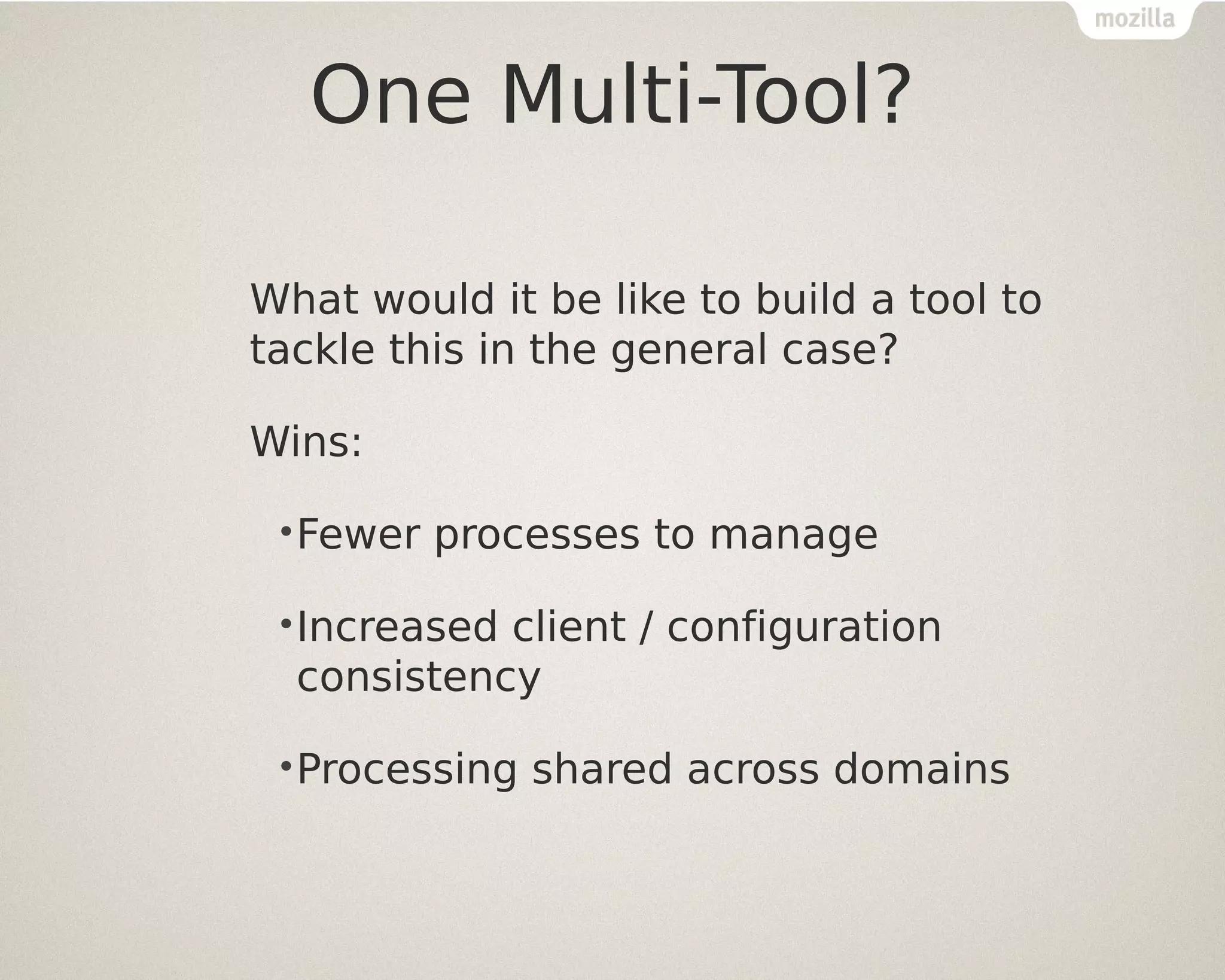 mozilla

One Multi-Tool?

What would it be like to build a tool to tackle this in the general case?

Wins:

•Fewer processes to manage

•Increased client / configuration consistency

•Processing shared across domains